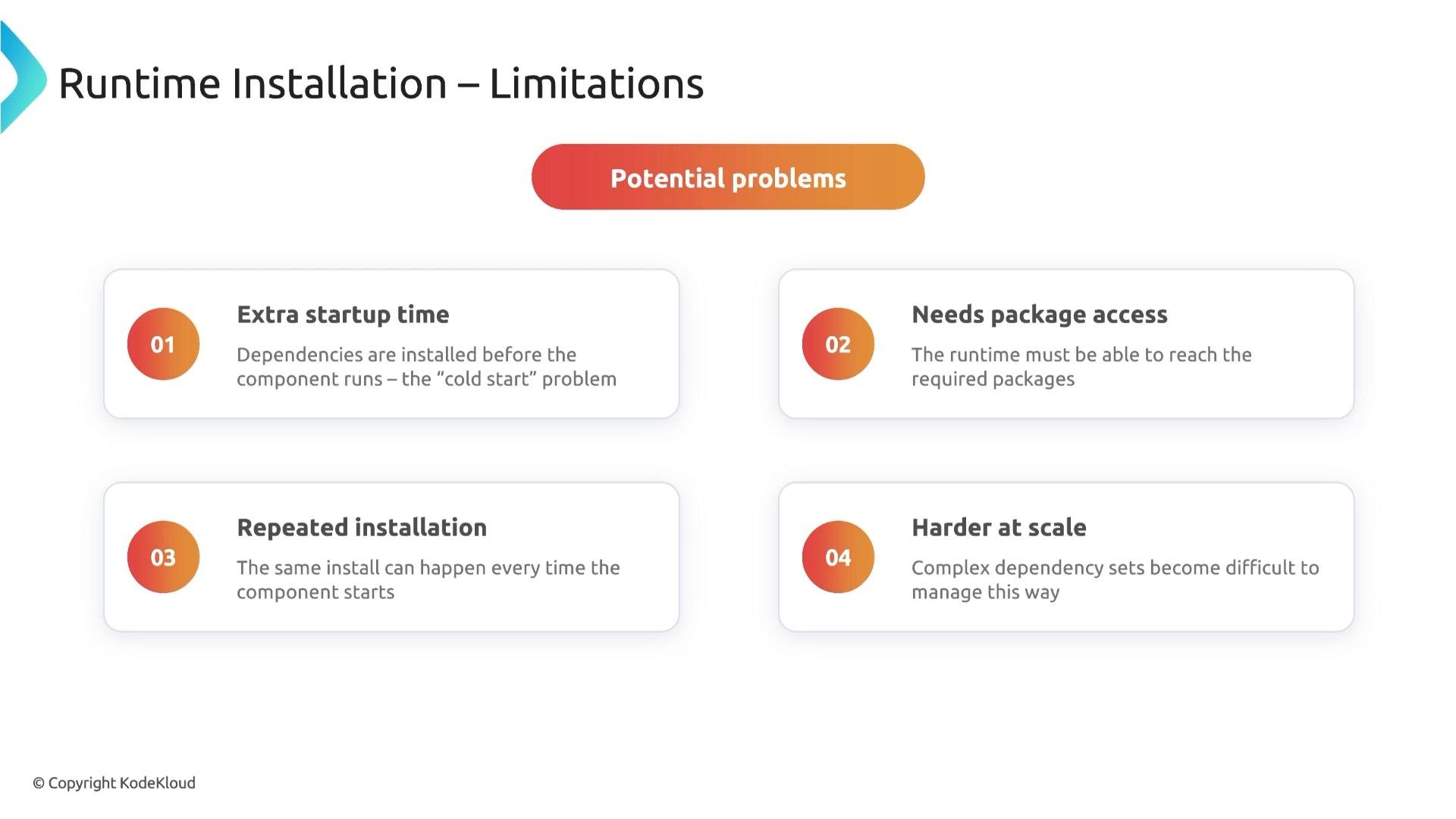 Runtime Installation – Limitations

Potential problems

01

Extra startup time

Dependencies are installed before the component runs – the "cold start" problem

02

Needs package access

The runtime must be able to reach the required packages

03

Repeated installation

The same install can happen every time the component starts

04

Harder at scale

Complex dependency sets become difficult to manage this way

© Copyright KodeKloud